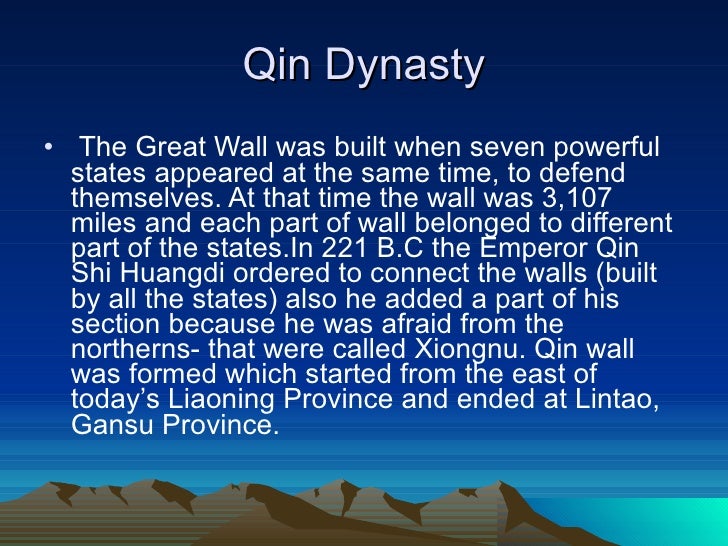 Qin Dynasty

• The Great Wall was built when seven powerful states appeared at the same time, to defend themselves. At that time the wall was 3,107 miles and each part of wall belonged to different part of the states.In 221 B.C the Emperor Qin Shi Huangdi ordered to connect the walls (built by all the states) also he added a part of his section because he was afraid from the northerns- that were called Xiongnu. Qin wall was formed which started from the east of today's Liaoning Province and ended at Lintao, Gansu Province.